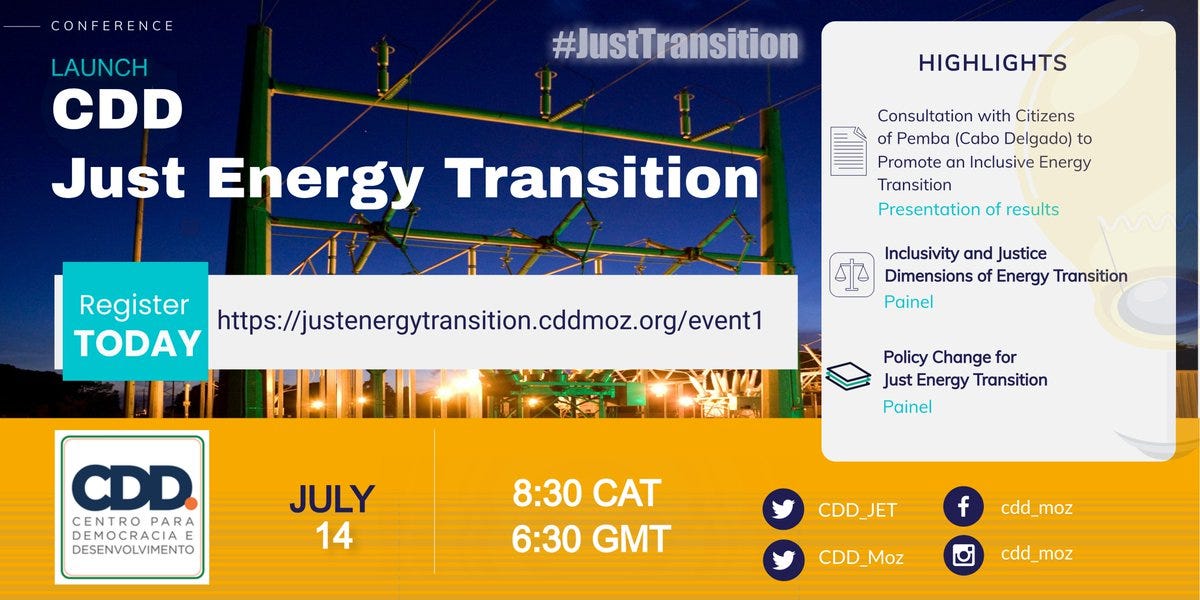 CONFERENCE

LAUNCH
CDD
Just Energy Transition

#JustTransition

Register TODAY
https://justenergytransition.cddmoz.org/event1

HIGHLIGHTS

Consultation with Citizens of Pemba (Cabo Delgado) to Promote an Inclusive Energy Transition
Presentation of results

Inclusivity and Justice Dimensions of Energy Transition
Painel

Policy Change for Just Energy Transition
Painel

CDD.
CENTRO PARA DEMOCRACIA E DESENVOLVIMENTO

JULY
14

8:30 CAT
6:30 GMT

CDD_JET
CDD_Moz
cdd_moz
cdd_moz